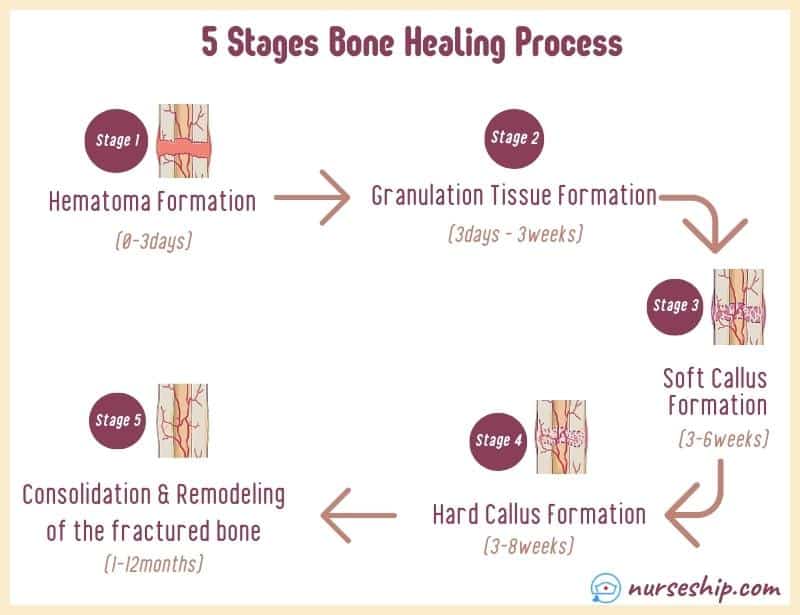 5 Stages Bone Healing Process

Stage 1
Hematoma Formation
(0-3days)

Stage 2
Granulation Tissue Formation
(3days - 3weeks)

Stage 3
Soft Callus Formation
(3-6weeks)

Stage 4
Hard Callus Formation
(3-8weeks)

Stage 5
Consolidation & Remodeling of the fractured bone
(1-12months)

nurseship.com